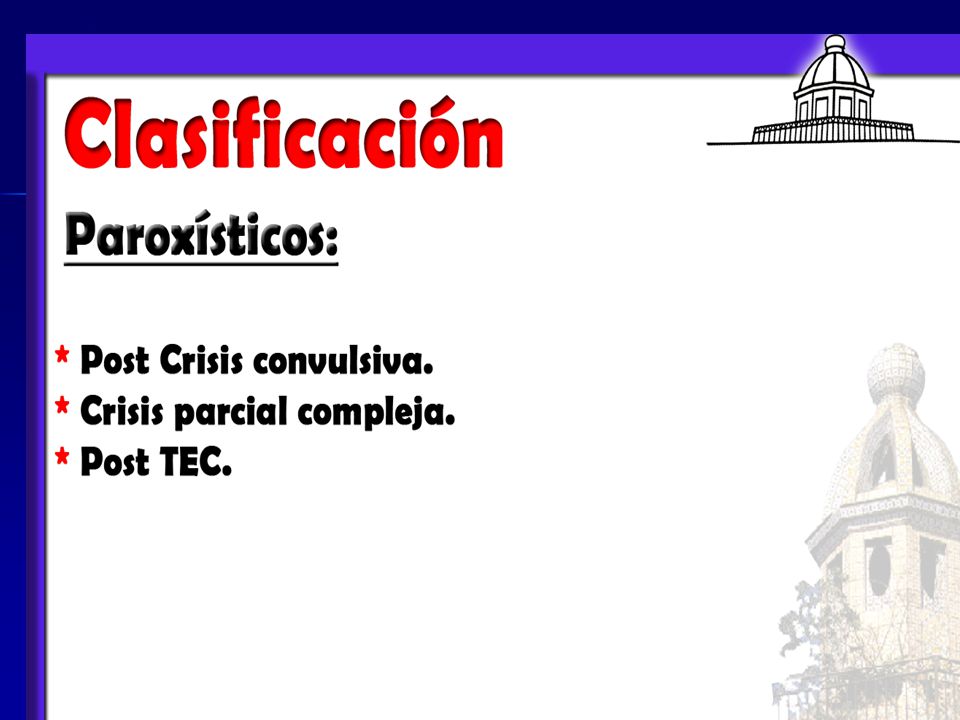 Clasificación

Paroxísticos:

* Post Crisis convulsiva.
* Crisis parcial compleja.
* Post TEC.